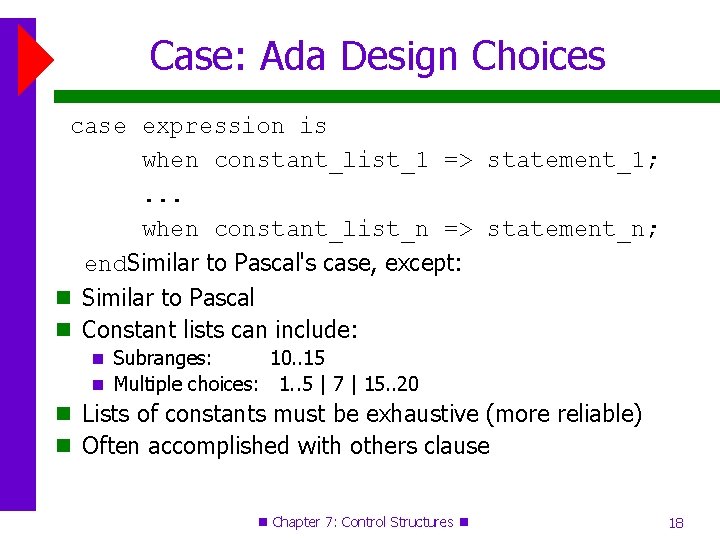 Case: Ada Design Choices

case expression is
when constant_list_1 => statement_1;
...
when constant_list_n => statement_n;
endSimilar to Pascal's case, except:

Similar to Pascal
Constant lists can include:
Subranges: 10..15
Multiple choices: 1..5 | 7 | 15..20
Lists of constants must be exhaustive (more reliable)
Often accomplished with others clause

Chapter 7: Control Structures

18